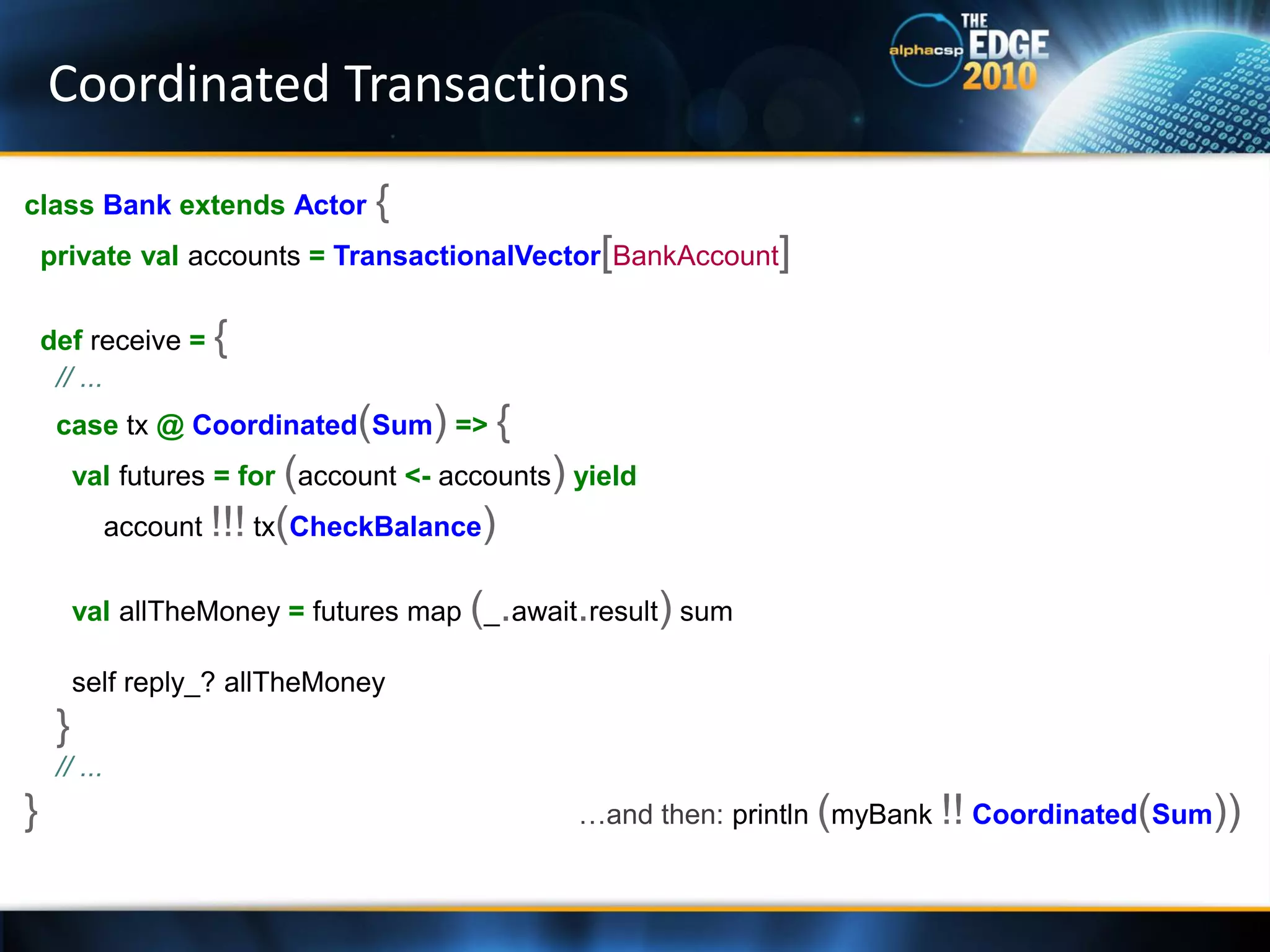 Coordinated Transactions

alphacsp THE EDGE 2010

class Bank extends Actor {
private val accounts = TransactionalVector[BankAccount]

def receive = {
// ...
case tx @ Coordinated(Sum) => {
val futures = for (account <- accounts) yield
account !!! tx(CheckBalance)

val allTheMoney = futures map (_.await.result) sum

self reply_? allTheMoney
}
// ...
}

…and then: println (myBank !! Coordinated(Sum))